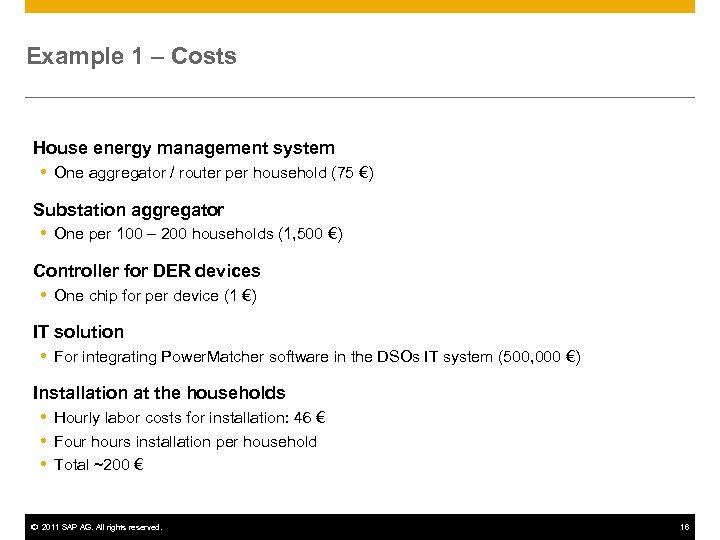 Example 1 – Costs

House energy management system
• One aggregator / router per household (75 €)

Substation aggregator
• One per 100 – 200 households (1,500 €)

Controller for DER devices
• One chip for per device (1 €)

IT solution
• For integrating PowerMatcher software in the DSOs IT system (500,000 €)

Installation at the households
• Hourly labor costs for installation: 46 €
• Four hours installation per household
• Total ~200 €

© 2011 SAP AG. All rights reserved.

16